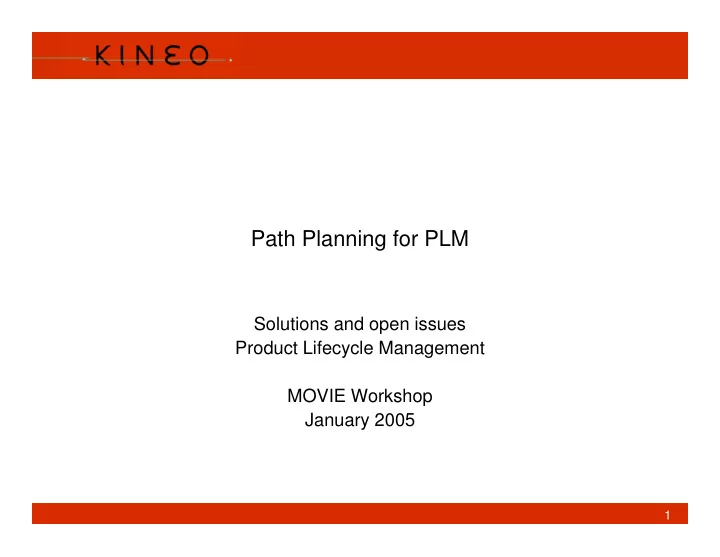 KINEO

Path Planning for PLM

Solutions and open issues
Product Lifecycle Management

MOVIE Workshop
January 2005

1